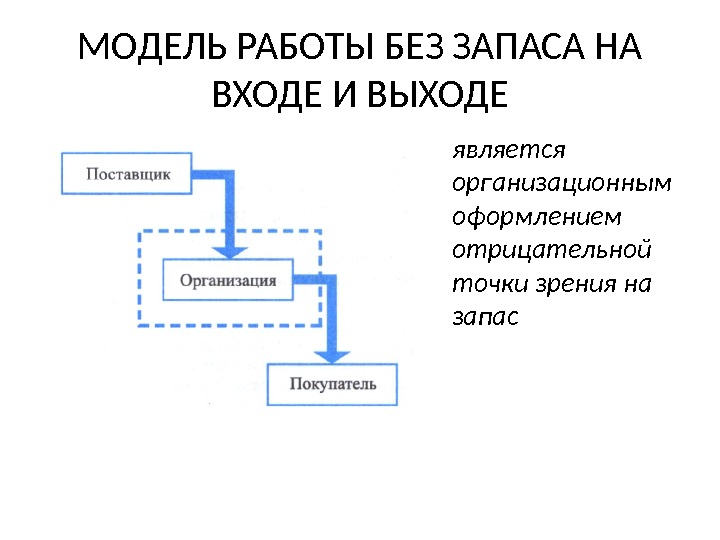 МОДЕЛЬ РАБОТЫ БЕЗ ЗАПАСА НА ВХОДЕ И ВЫХОДЕ

Поставщик

Организация

Покупатель

является организационным оформлением отрицательной точки зрения на запас